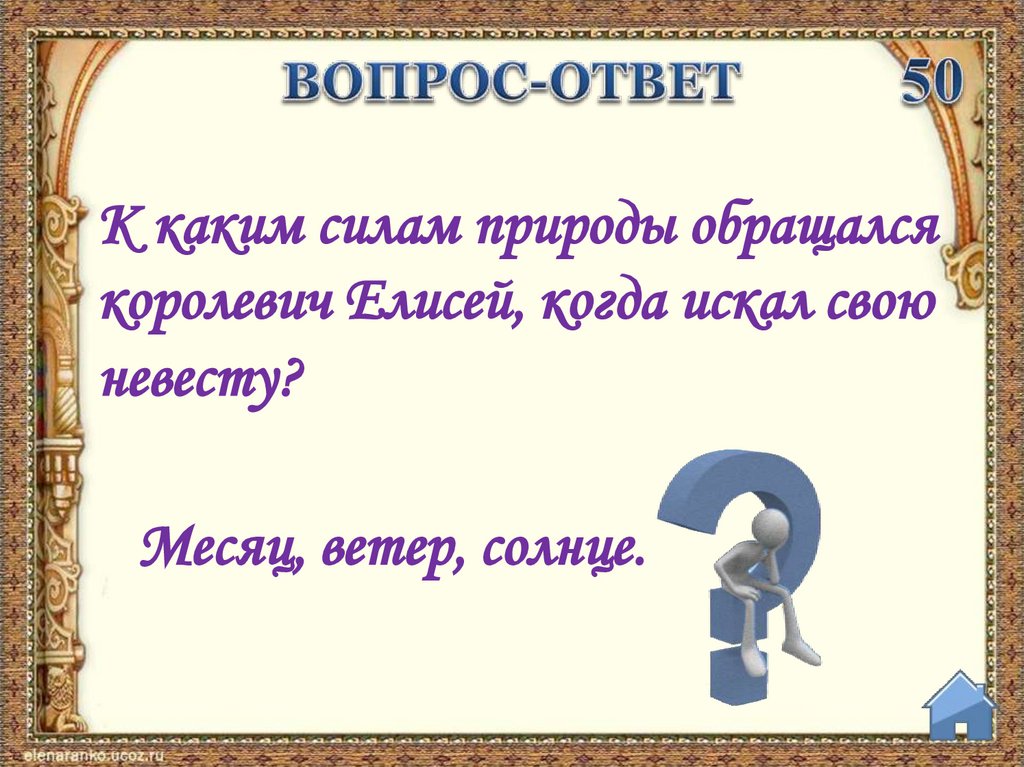 ВОПРОС-ОТВЕТ 50

К каким силам природы обращался королевич Елисей, когда искал свою невесту?

Месяц, ветер, солнце.

elenaranko.ucoz.ru